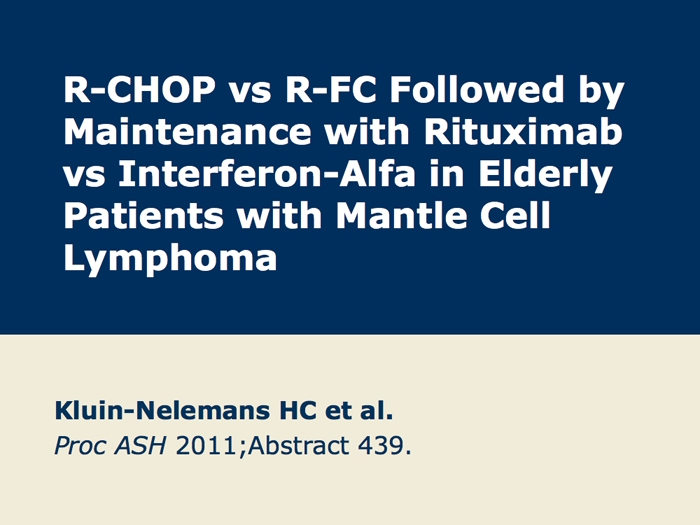 R-CHOP vs R-FC Followed by Maintenance with Rituximab vs Interferon-Alfa in Elderly Patients with Mantle Cell Lymphoma

Kluin-Nelemans HC et al.
Proc ASH 2011;Abstract 439.